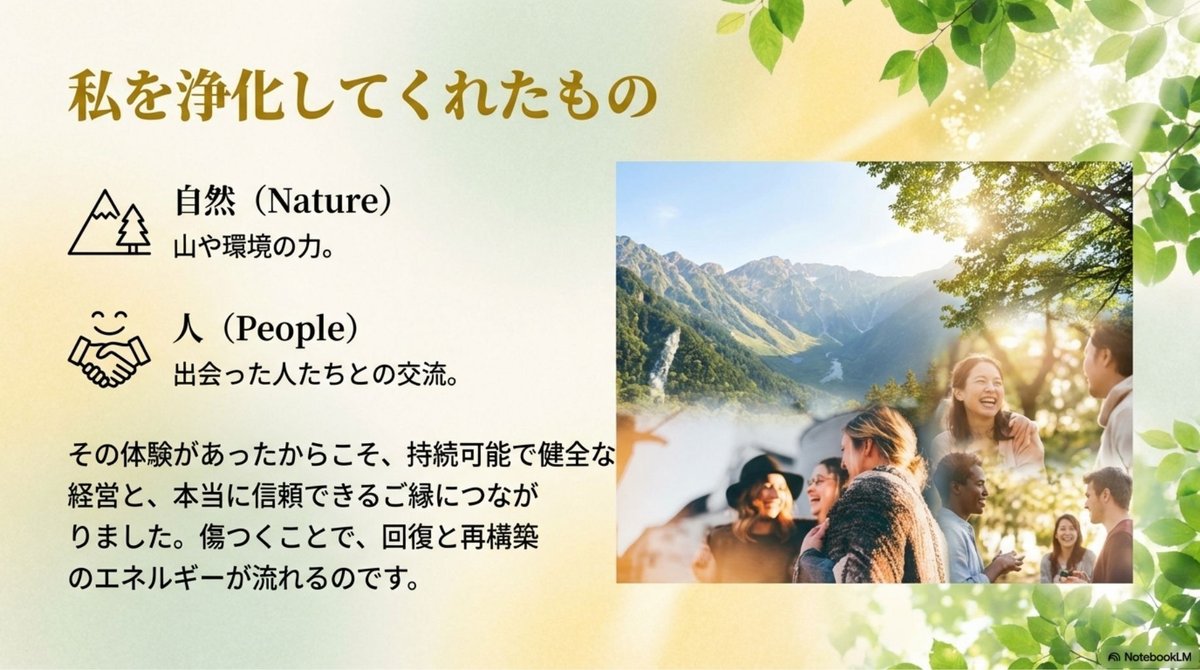 私を浄化してくれたもの

自然（Nature）
山や環境の力。

人（People）
出会った人たちとの交流。

その体験があったからこそ、持続可能で健全な経営と、本当に信頼できるご縁につながりました。傷つくことで、回復と再構築のエネルギーが流れるのです。

NotebookLM